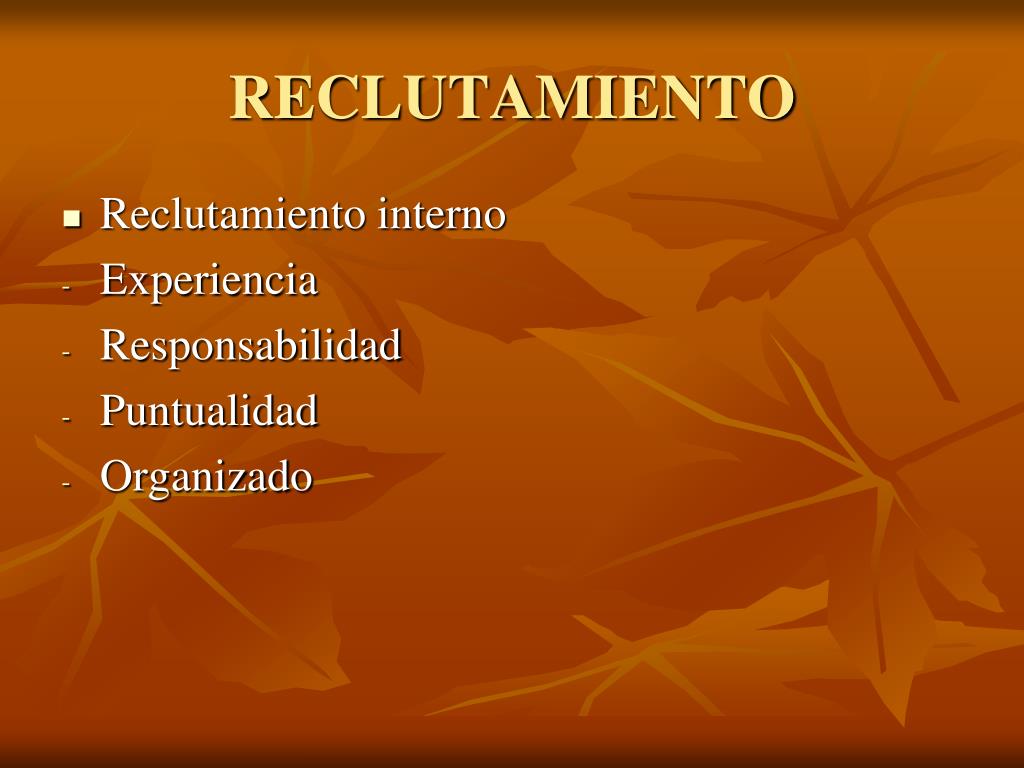 RECLUTAMIENTO

- Reclutamiento interno
- Experiencia
- Responsabilidad
- Puntualidad
- Organizado